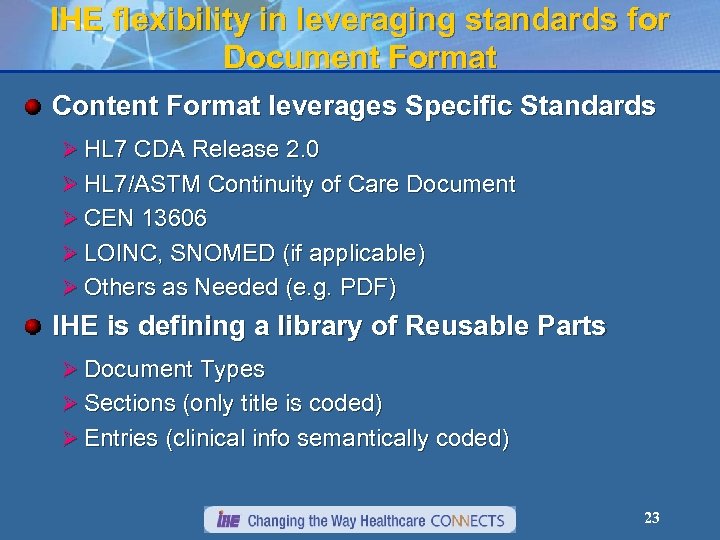 IHE flexibility in leveraging standards for Document Format

Content Format leverages Specific Standards

HL7 CDA Release 2.0

HL7/ASTM Continuity of Care Document

CEN 13606

LOINC, SNOMED (if applicable)

Others as Needed (e.g. PDF)

IHE is defining a library of Reusable Parts

Document Types

Sections (only title is coded)

Entries (clinical info semantically coded)

IHE Changing the Way Healthcare CONNECTS

23